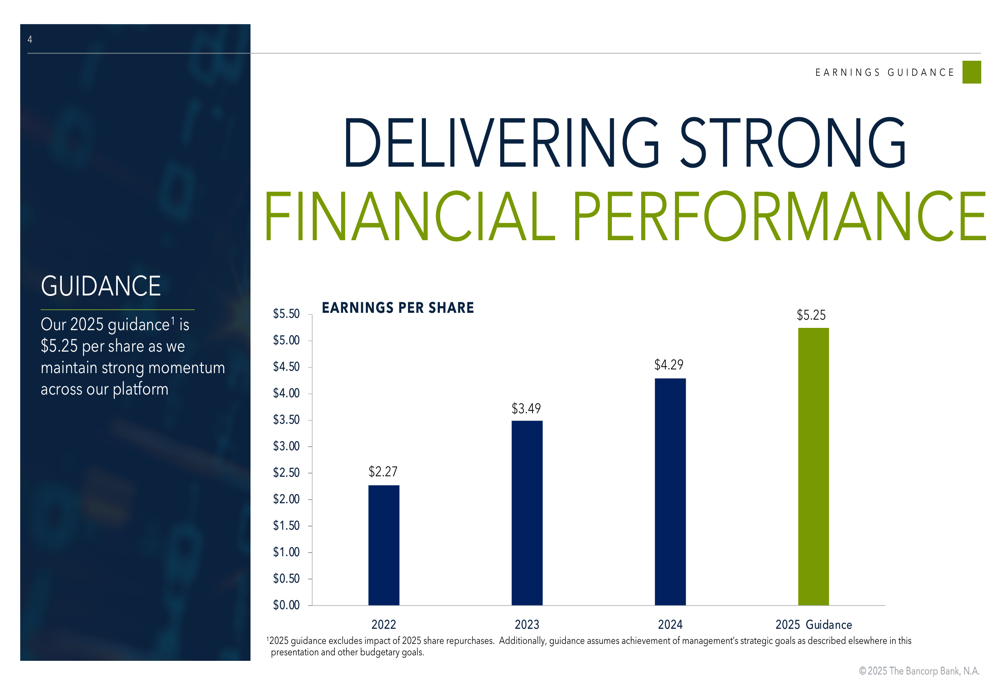 4

EARNINGS GUIDANCE

DELIVERING STRONG FINANCIAL PERFORMANCE

GUIDANCE

Our 2025 guidance$^1$ is $5.25 per share as we maintain strong momentum across our platform

EARNINGS PER SHARE

$5.50
$5.00
$4.50
$4.00
$3.50
$3.00
$2.50
$2.00
$1.50
$1.00
$0.50
$0.00

$2.27
$3.49
$4.29
$5.25

2022
2023
2024
2025 Guidance

$^1$2025 guidance excludes impact of 2025 share repurchases. Additionally, guidance assumes achievement of management's strategic goals as described elsewhere in this presentation and other budgetary goals.

© 2025 The Bancorp Bank, N.A.